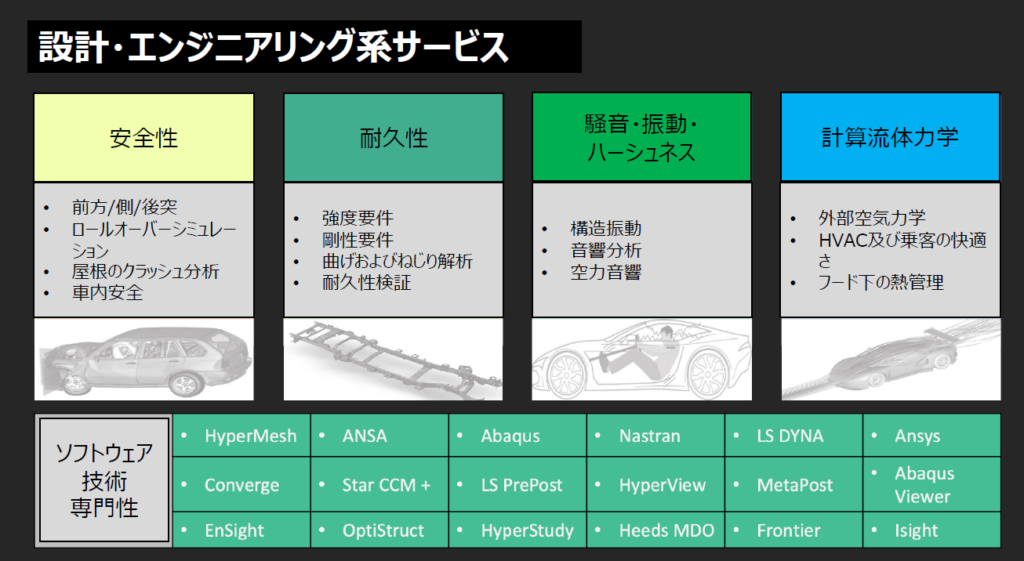 設計・エンジニアリング系サービス

安全性

• 前方/側/後突
• ロールオーバーシミュレーション
• 屋根のクラッシュ分析
• 車内安全

耐久性

• 強度要件
• 剛性要件
• 曲げおよびねじり解析
• 耐久性検証

騒音・振動・ハーシュネス

• 構造振動
• 音響分析
• 空力音響

計算流体力学

• 外部空気力学
• HVAC及び乗客の快適さ
• フード下の熱管理

ソフトウェア技術専門性

| • HyperMesh | • ANSA | • Abaqus | • Nastran | • LS DYNA | • Ansys |
|---|---|---|---|---|---|
| • Converge | • Star CCM + | • LS PrePost | • HyperView | • MetaPost | • Abaqus Viewer |
| • EnSight | • OptiStruct | • HyperStudy | • Heeds MDO | • Frontier | • Isight |